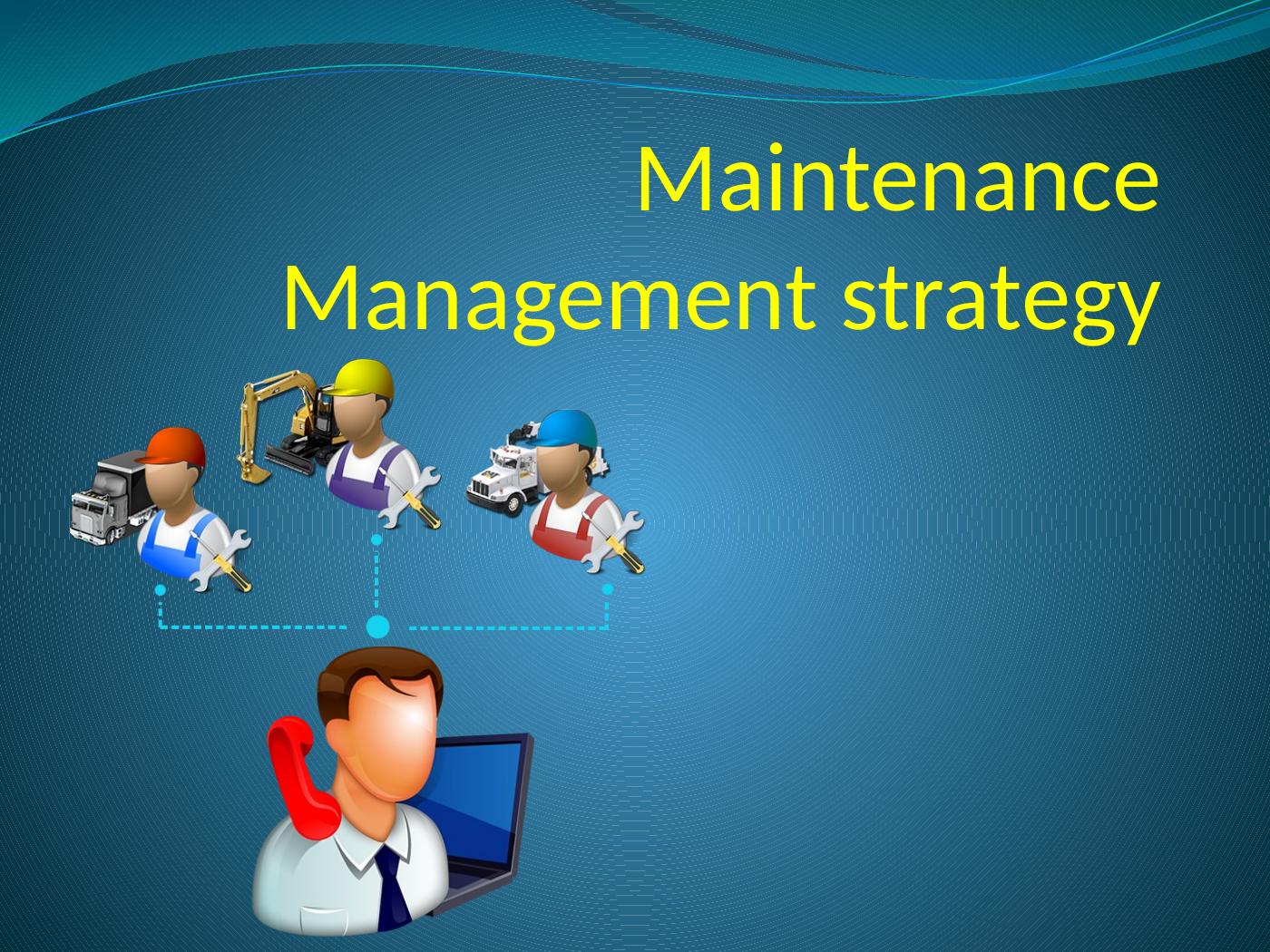 Maintenance Management strategy